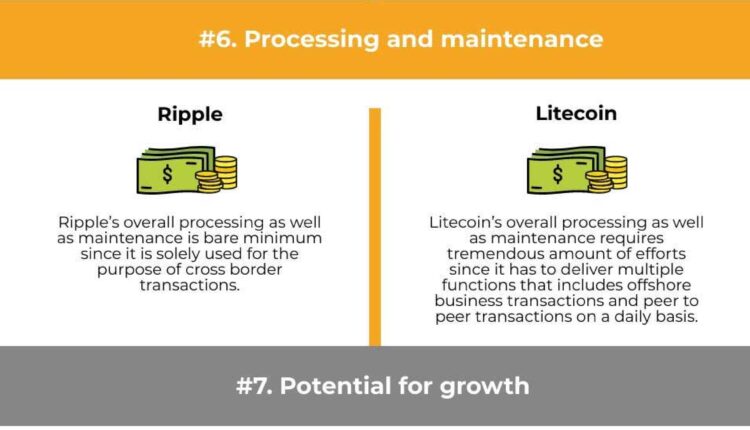 #6. Processing and maintenance

Ripple

$

Ripple's overall processing as well as maintenance is bare minimum since it is solely used for the purpose of cross border transactions.

Litecoin

$

Litecoin's overall processing as well as maintenance requires tremendous amount of efforts since it has to deliver multiple functions that includes offshore business transactions and peer to peer transactions on a daily basis.

#7. Potential for growth